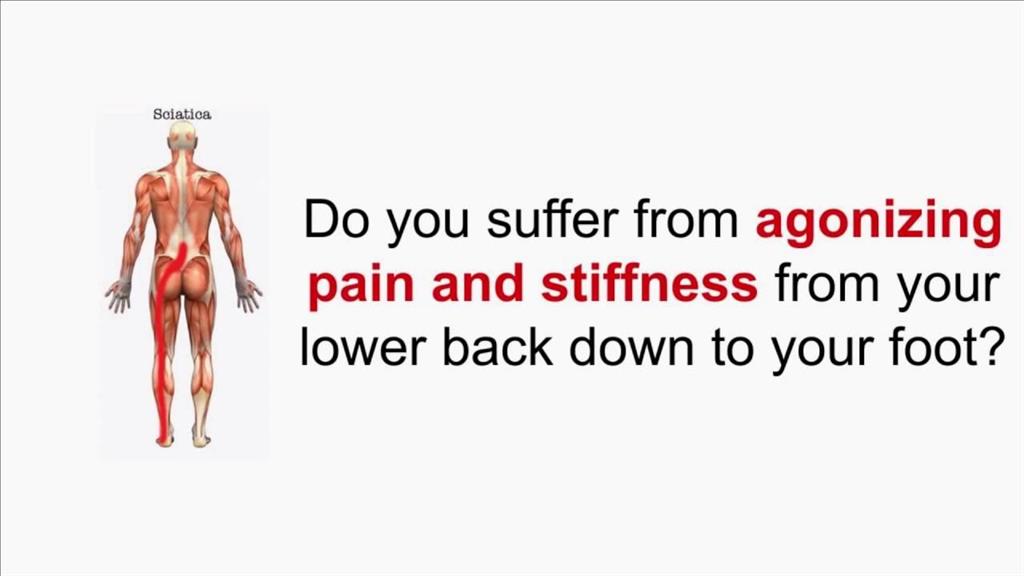 Sciatica

Do you suffer from agonizing pain and stiffness from your lower back down to your foot?